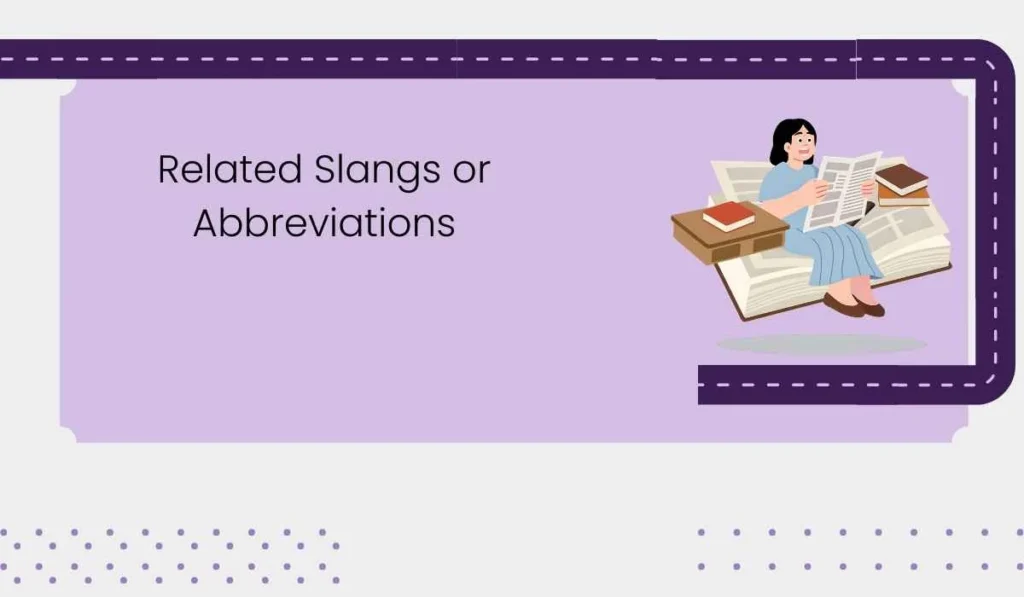 Related Slangs or Abbreviations